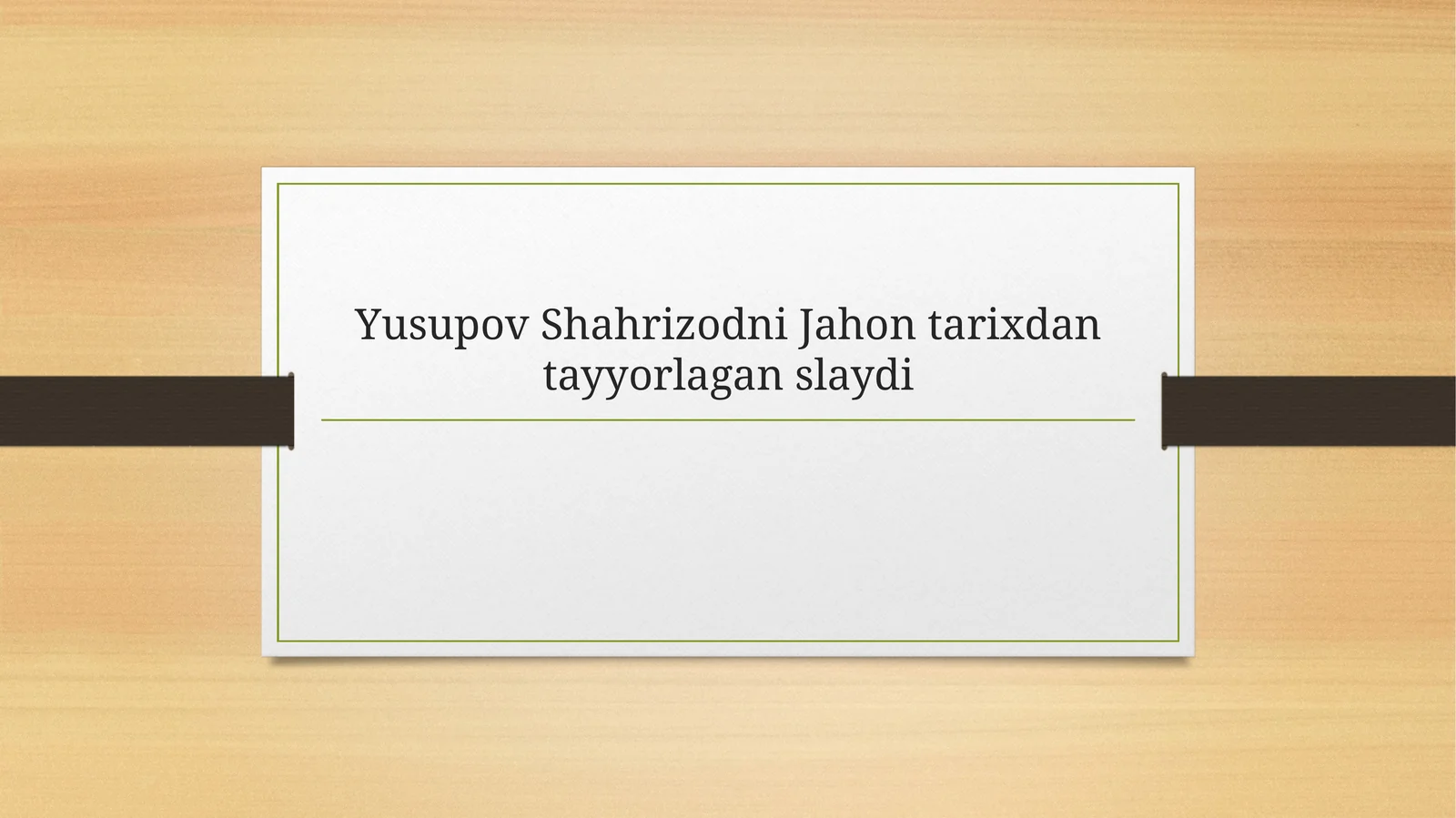 Yusupov Shahrizodni Jahon tarixdan tayyorlagan slaydi